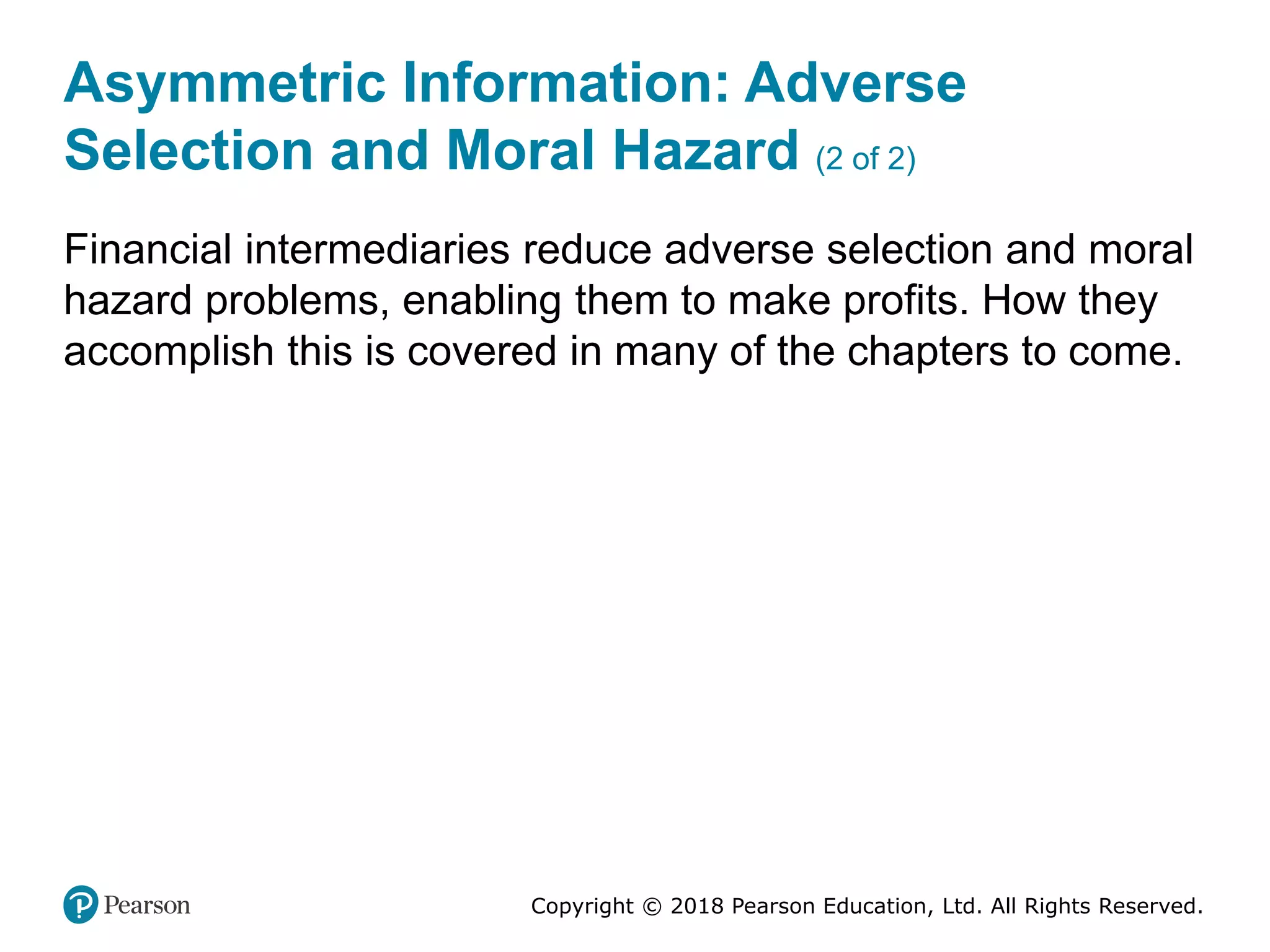 Asymmetric Information: Adverse Selection and Moral Hazard (2 of 2)

Financial intermediaries reduce adverse selection and moral hazard problems, enabling them to make profits. How they accomplish this is covered in many of the chapters to come.

Pearson

Copyright © 2018 Pearson Education, Ltd. All Rights Reserved.